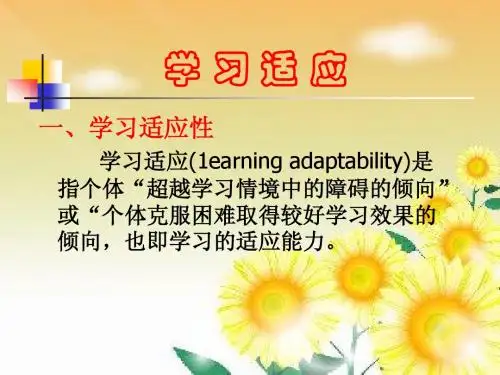 学习适应

一、学习适应性

学习适应(1earning adaptability)是指个体“超越学习情境中的障碍的倾向”或“个体克服困难取得较好学习效果的倾向，也即学习的适应能力。